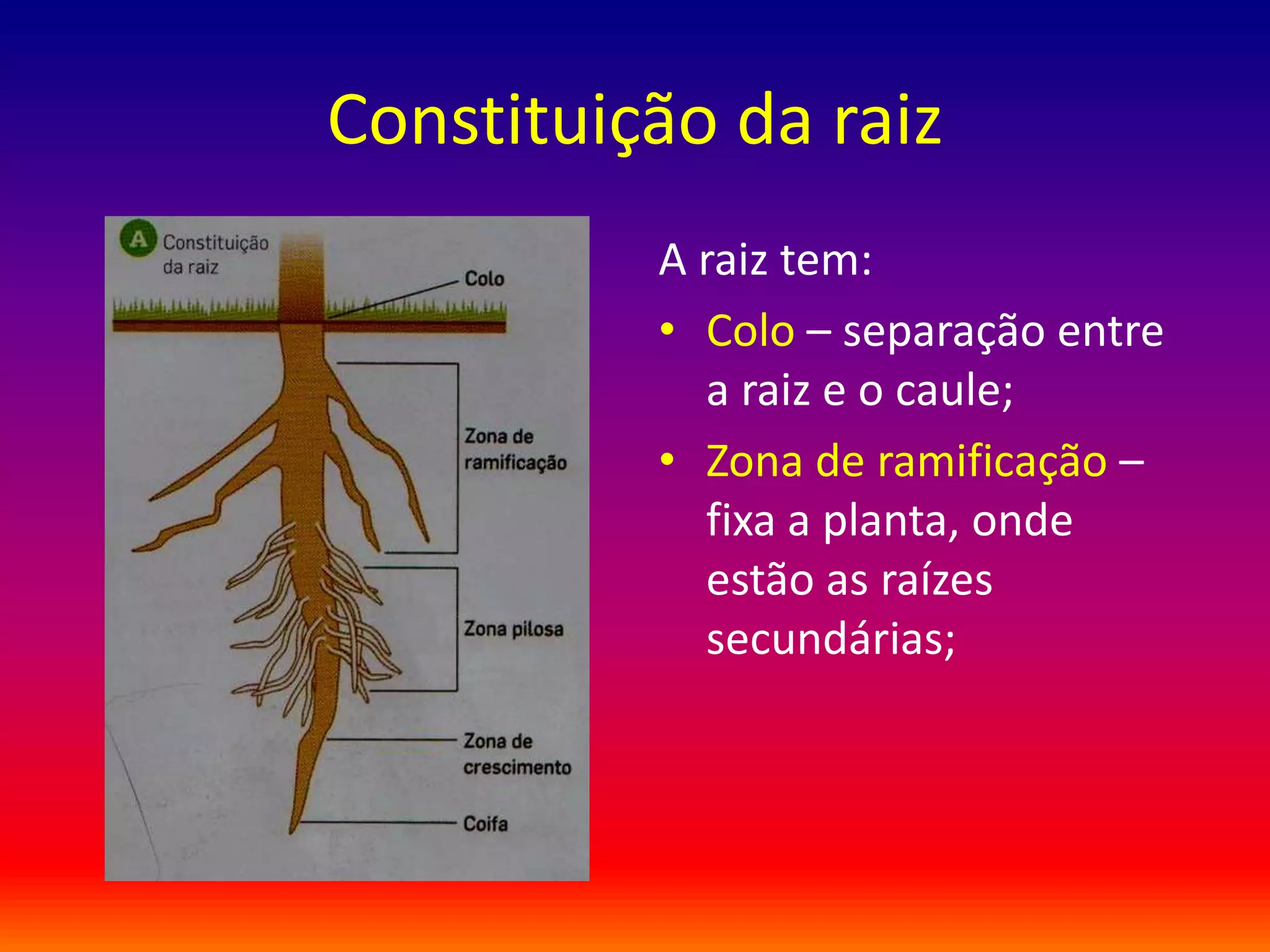 Constituição da raiz

A Constituição da raiz

Colo

Zona de ramificação

Zona pilosa

Zona de crescimento

Coifa

A raiz tem:

• Colo – separação entre a raiz e o caule;

• Zona de ramificação – fixa a planta, onde estão as raízes secundárias;